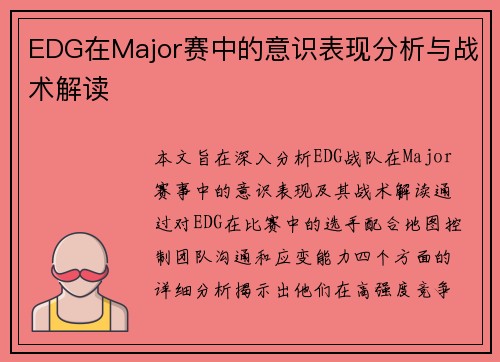 EDG在Major赛中的意识表现分析与战术解读

本文旨在深入分析EDG战队在Major赛事中的意识表现及其战术解读通过对EDG在比赛中的选手配合地图控制团队沟通和应变能力四个方面的详细分析揭示出他们在高强度竞争